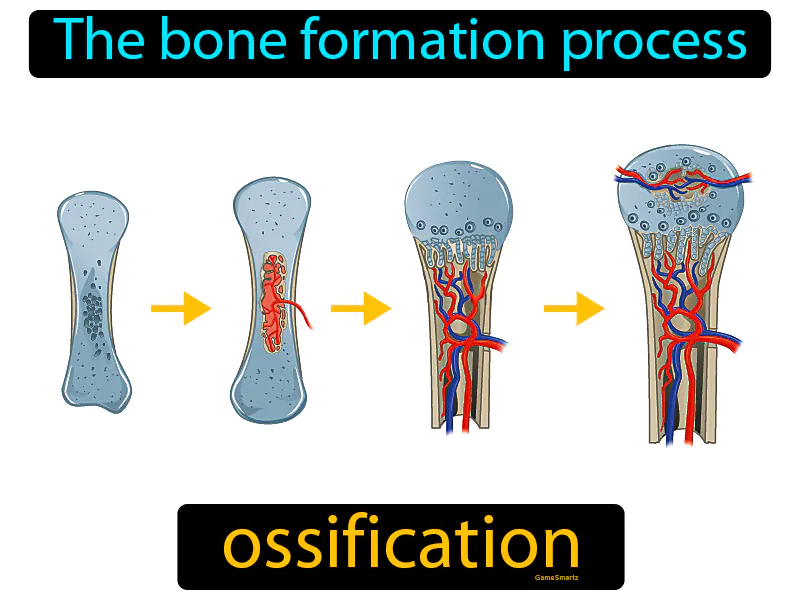 The bone formation process

ossification

GameSmartz